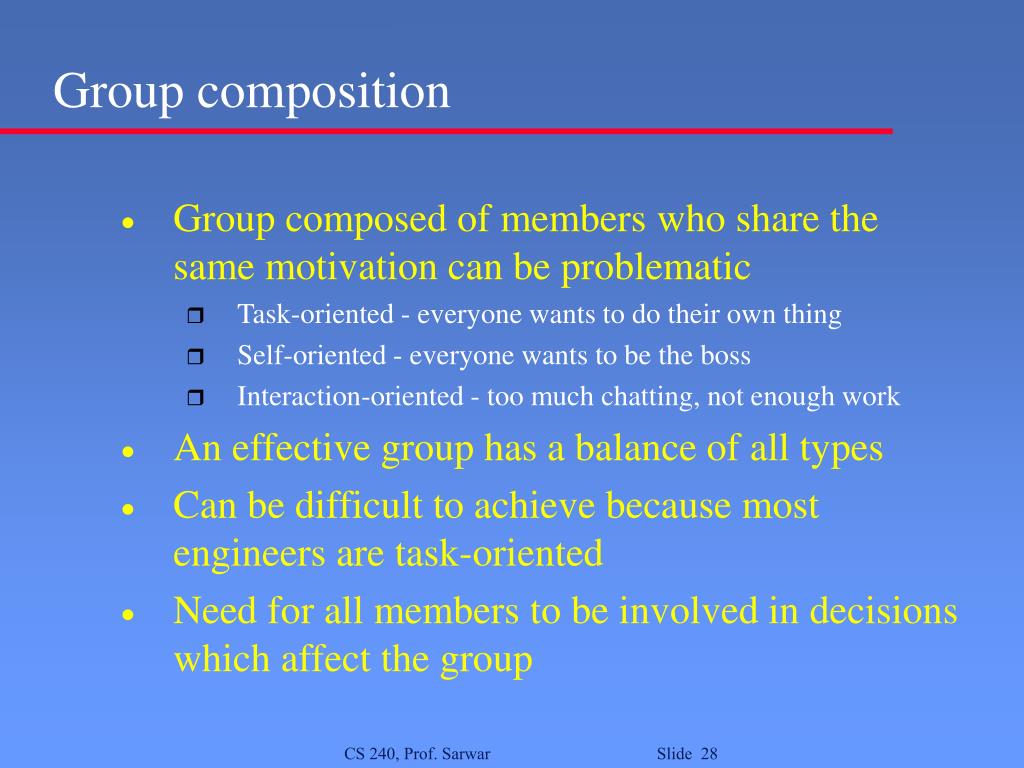 Group composition

- Group composed of members who share the same motivation can be problematic
  - Task-oriented - everyone wants to do their own thing
  - Self-oriented - everyone wants to be the boss
  - Interaction-oriented - too much chatting, not enough work
- An effective group has a balance of all types
- Can be difficult to achieve because most engineers are task-oriented
- Need for all members to be involved in decisions which affect the group

CS 240, Prof. Sarwar

Slide 28